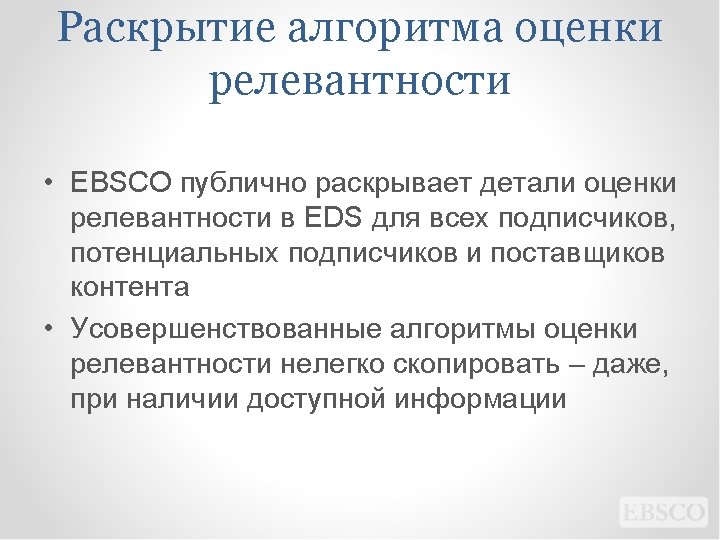 Раскрытие алгоритма оценки релевантности

• EBSCO публично раскрывает детали оценки релевантности в EDS для всех подписчиков, потенциальных подписчиков и поставщиков контента

• Усовершенствованные алгоритмы оценки релевантности нелегко скопировать – даже, при наличии доступной информации

EBSCO